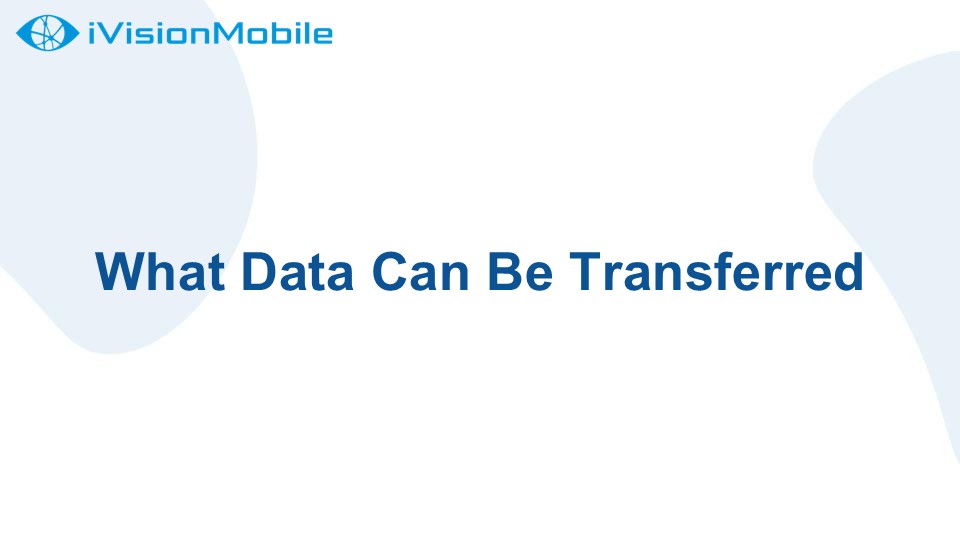 iVisionMobile

What Data Can Be Transferred